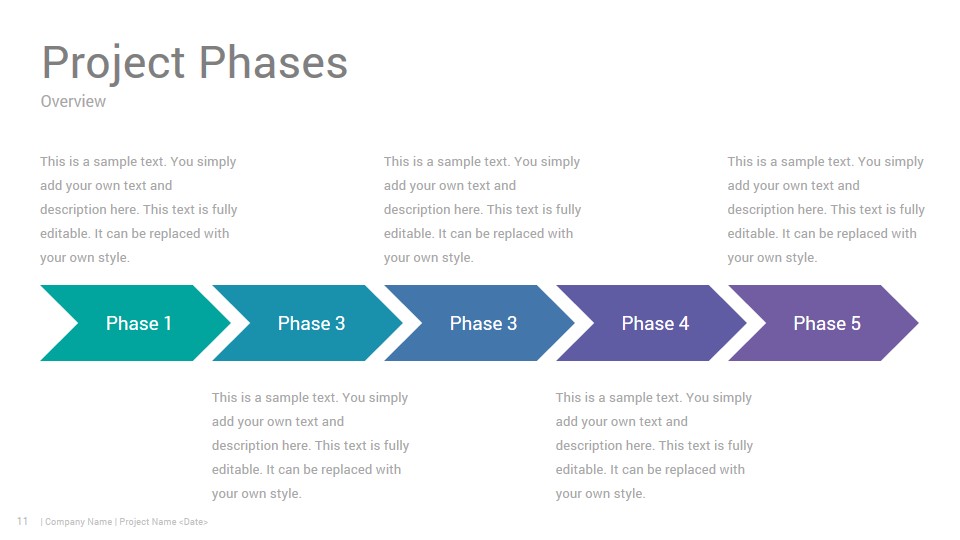 Project Phases
Overview

This is a sample text. You simply add your own text and description here. This text is fully editable. It can be replaced with your own style.

This is a sample text. You simply add your own text and description here. This text is fully editable. It can be replaced with your own style.

This is a sample text. You simply add your own text and description here. This text is fully editable. It can be replaced with your own style.

Phase 1
Phase 3
Phase 3
Phase 4
Phase 5

This is a sample text. You simply add your own text and description here. This text is fully editable. It can be replaced with your own style.

This is a sample text. You simply add your own text and description here. This text is fully editable. It can be replaced with your own style.

11 | Company Name | Project Name <Date>